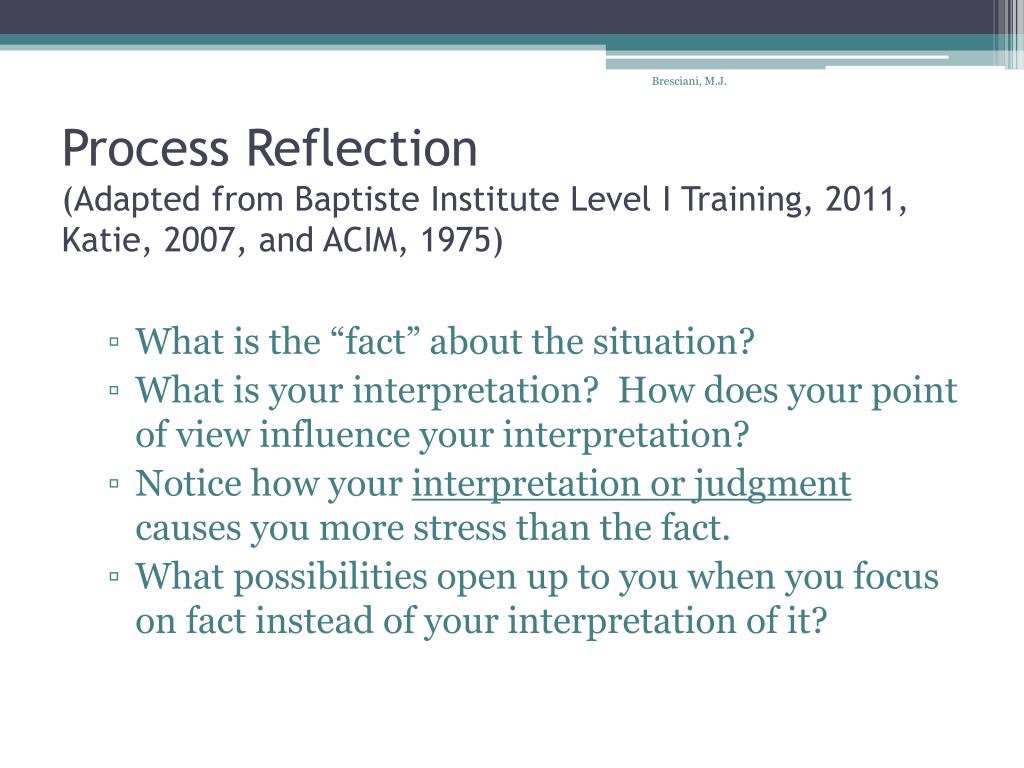 Bresciani, M.J.

Process Reflection
(Adapted from Baptiste Institute Level I Training, 2011, Katie, 2007, and ACIM, 1975)

▫ What is the “fact” about the situation?
▫ What is your interpretation? How does your point of view influence your interpretation?
▫ Notice how your interpretation or judgment causes you more stress than the fact.
▫ What possibilities open up to you when you focus on fact instead of your interpretation of it?